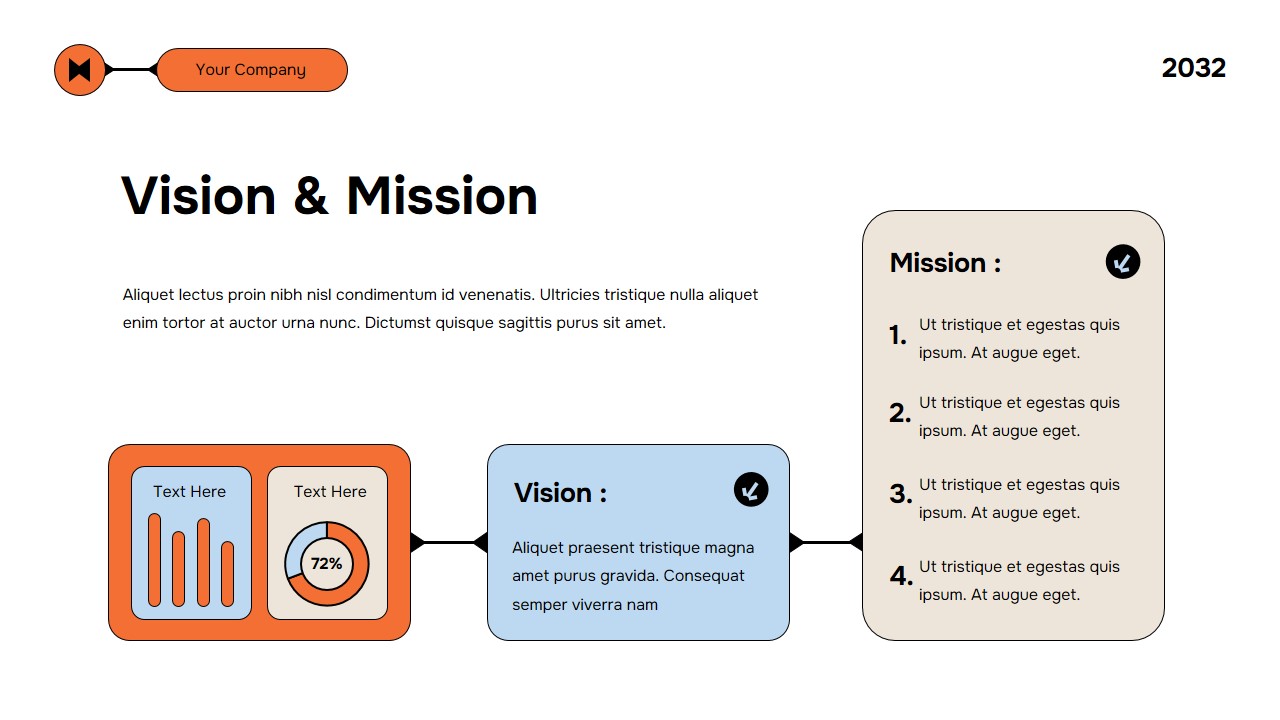 Your Company

2032

Vision & Mission

Aliquet lectus proin nibh nisl condimentum id venenatis. Ultricies tristique nulla aliquet enim tortor at auctor urna nunc. Dictumst quisque sagittis purus sit amet.

Text Here

Text Here

72%

Vision :

Aliquet praesent tristique magna amet purus gravida. Consequat semper viverra nam

Mission :

1. Ut tristique et egestas quis ipsum. At augue eget.

2. Ut tristique et egestas quis ipsum. At augue eget.

3. Ut tristique et egestas quis ipsum. At augue eget.

4. Ut tristique et egestas quis ipsum. At augue eget.